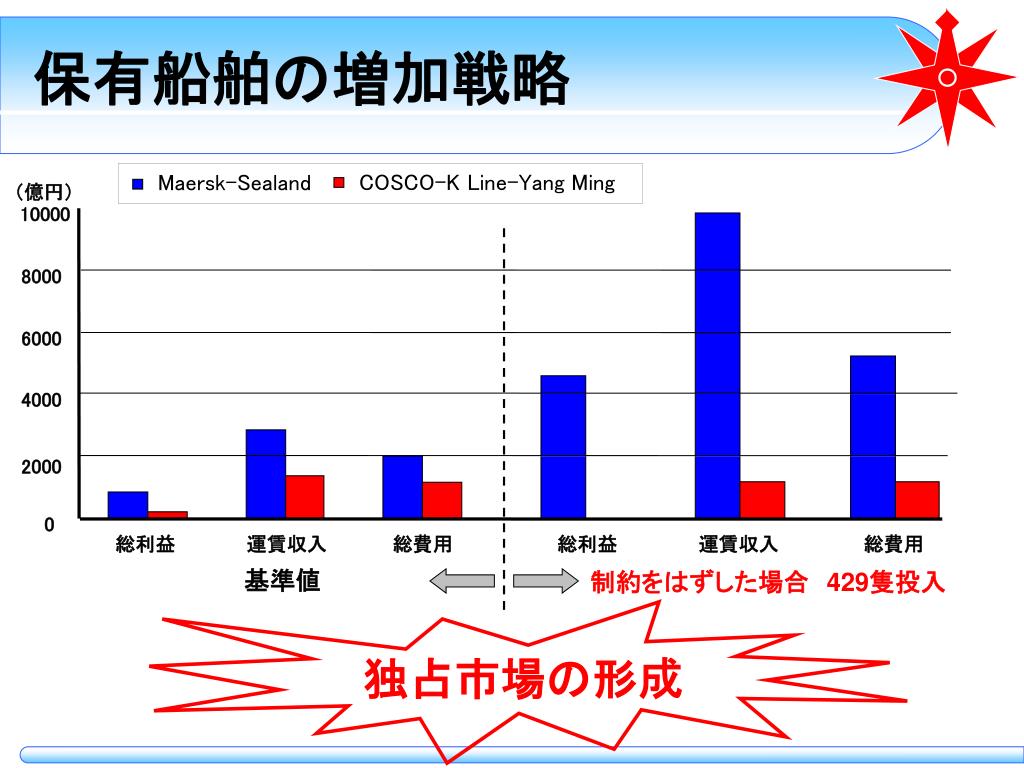 保有船舶の増加戦略

Maersk-Sealand　COSCO-K Line-Yang Ming

（億円）
10000
8000
6000
4000
2000
0

総利益　運賃収入　総費用　総利益　運賃収入　総費用

基準値　制約をはずした場合　429隻投入

独占市場の形成